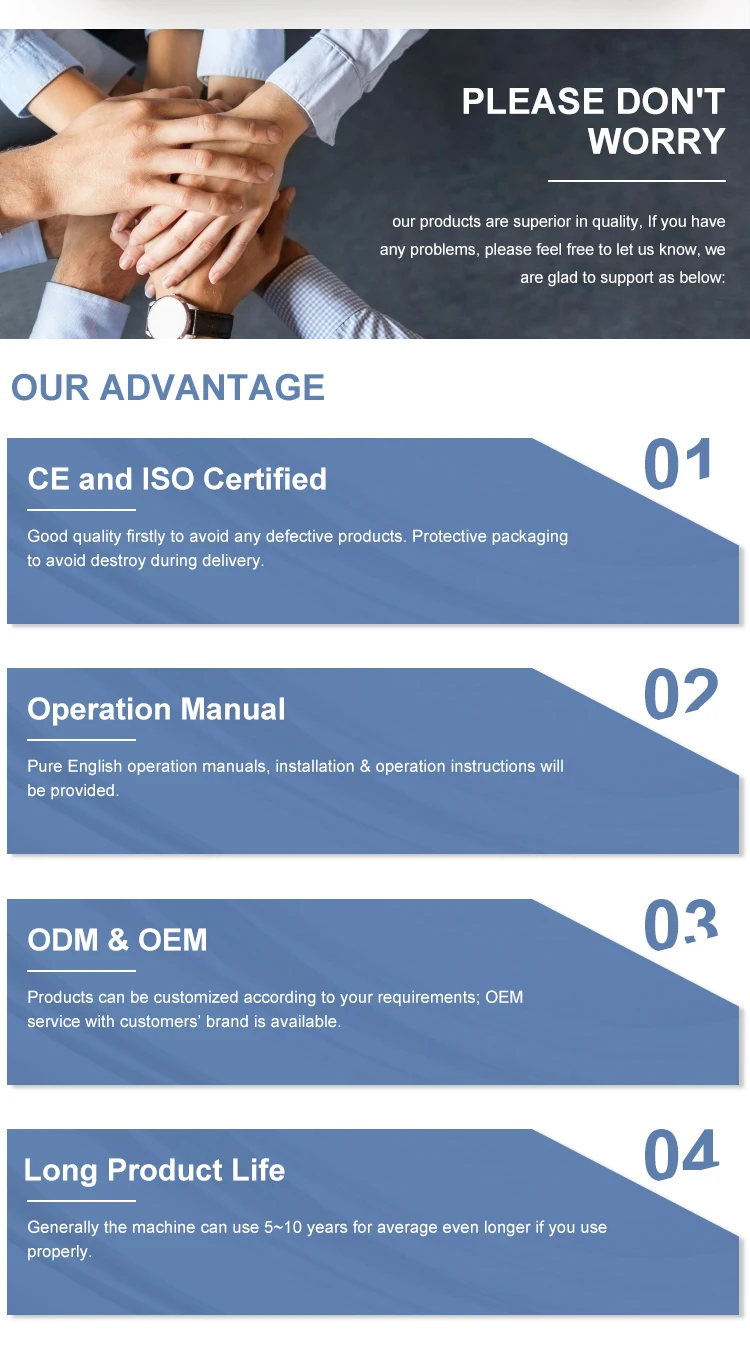 PLEASE DON'T WORRY

our products are superior in quality, If you have any problems, please feel free to let us know, we are glad to support as below:

OUR ADVANTAGE

01

CE and ISO Certified

Good quality firstly to avoid any defective products. Protective packaging to avoid destroy during delivery.

02

Operation Manual

Pure English operation manuals, installation & operation instructions will be provided.

03

ODM & OEM

Products can be customized according to your requirements; OEM service with customers' brand is available.

04

Long Product Life

Generally the machine can use 5~10 years for average even longer if you use properly.